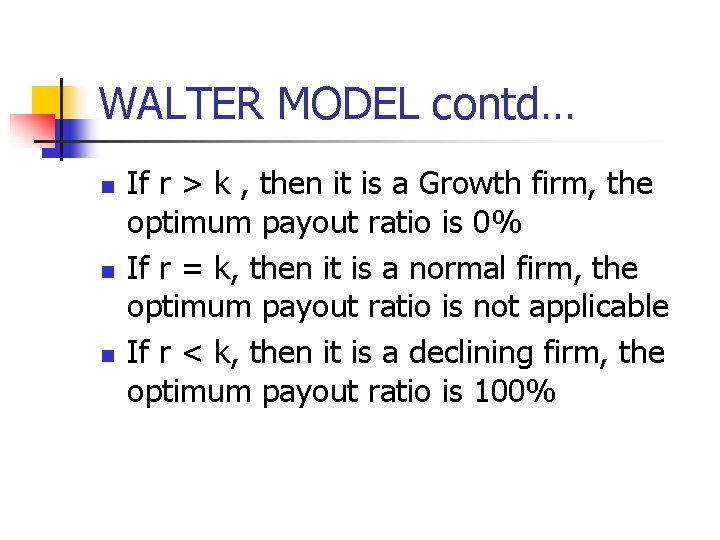 WALTER MODEL contd…

- If r > k , then it is a Growth firm, the optimum payout ratio is 0%
- If r = k, then it is a normal firm, the optimum payout ratio is not applicable
- If r < k, then it is a declining firm, the optimum payout ratio is 100%